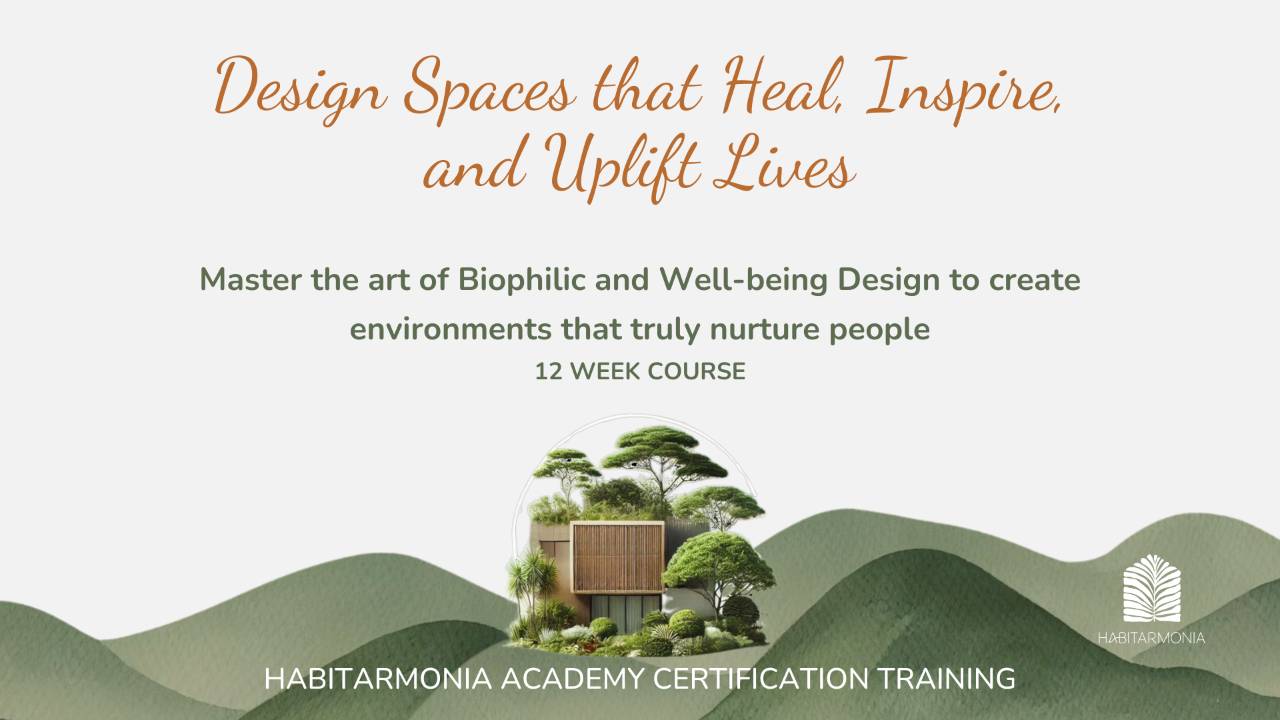 Design Spaces that Heal, Inspire, and Uplift Lives

Master the art of Biophilic and Well-being Design to create environments that truly nurture people

12 WEEK COURSE

HABITARMONIA

HABITARMONIA ACADEMY CERTIFICATION TRAINING